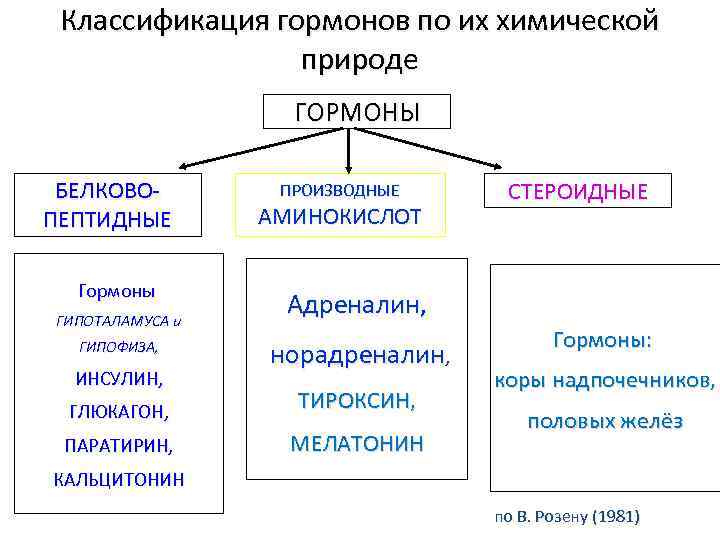 Классификация гормонов по их химической природе

ГОРМОНЫ

БЕЛКОВО-ПЕПТИДНЫЕ

ПРОИЗВОДНЫЕ АМИНОКИСЛОТ

СТЕРОИДНЫЕ

Гормоны ГИПОТАЛАМУСА и ГИПОФИЗА, ИНСУЛИН, ГЛЮКАГОН, ПАРАТИРИН, КАЛЬЦИТОНИН

Адреналин, норадреналин, ТИРОКСИН, МЕЛАТОНИН

Гормоны: коры надпочечников, половых желёз

по В. Розену (1981)